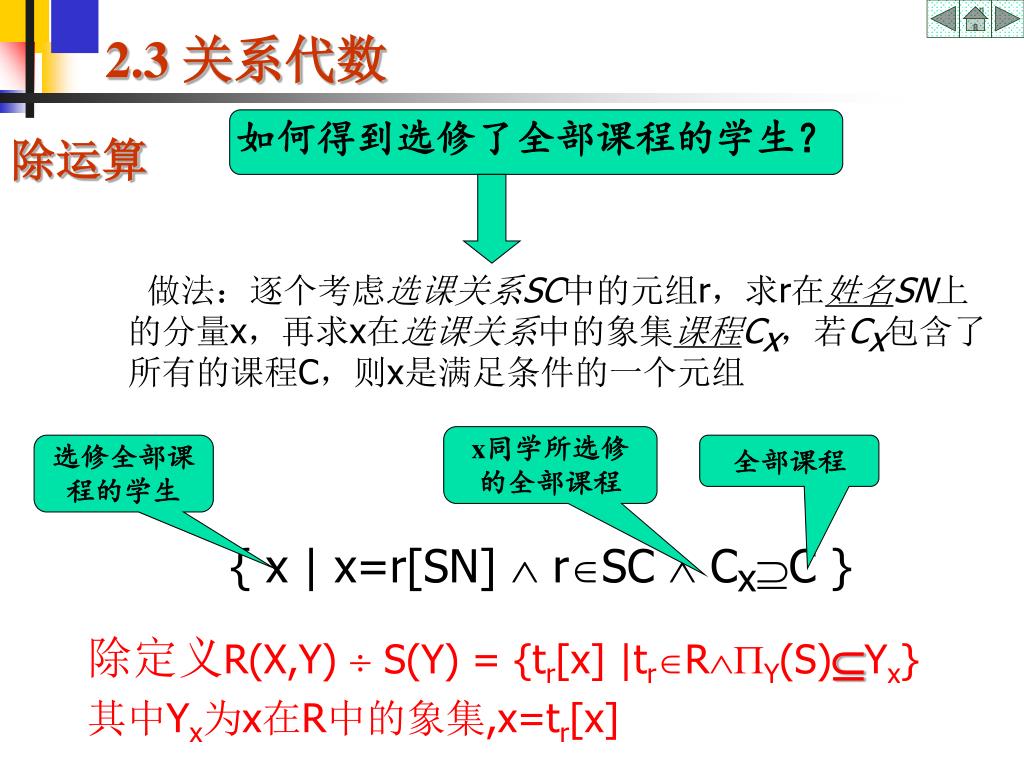 2.3 关系代数

除运算

如何得到选修了全部课程的学生？

做法：逐个考虑选课关系SC中的元组r，求r在姓名SN上的分量x，再求x在选课关系中的象集课程$C_X$，若$C_X$包含了所有的课程C，则x是满足条件的一个元组

选修全部课程的学生

x同学所选修的全部课程

全部课程

$\{ x \mid x=r[SN] \wedge r \in SC \wedge C_X \supseteq C \}$

除定义$R(X,Y) \div S(Y) = \{t_r[x] \mid t_r \in R \wedge \Pi_Y(S) \subseteq Y_x\}$
其中$Y_x$为x在R中的象集,$x=t_r[x]$